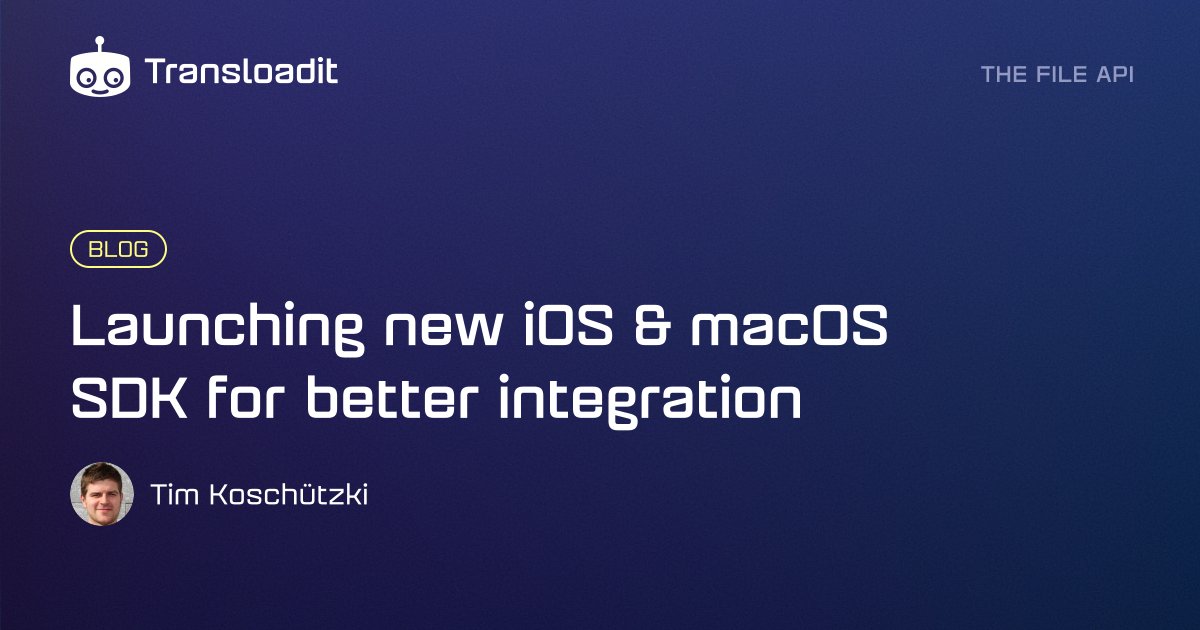 Transloadit

THE FILE API

BLOG

Launching new iOS & macOS SDK for better integration

Tim Koschützki